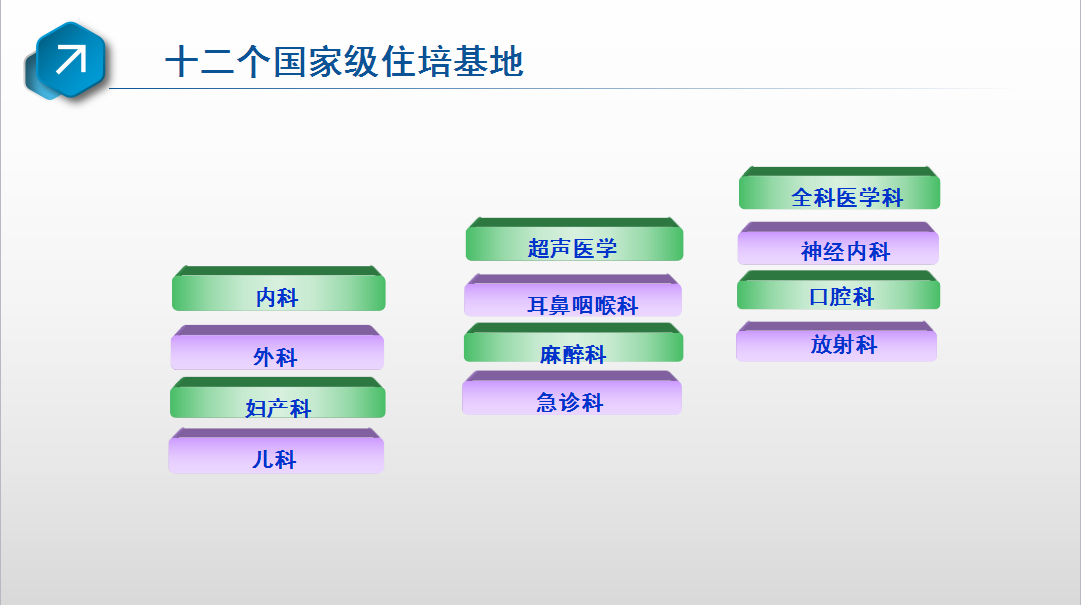 十二个国家级住培基地

内科

外科

妇产科

儿科

超声医学

耳鼻咽喉科

麻醉科

急诊科

全科医学科

神经内科

口腔科

放射科